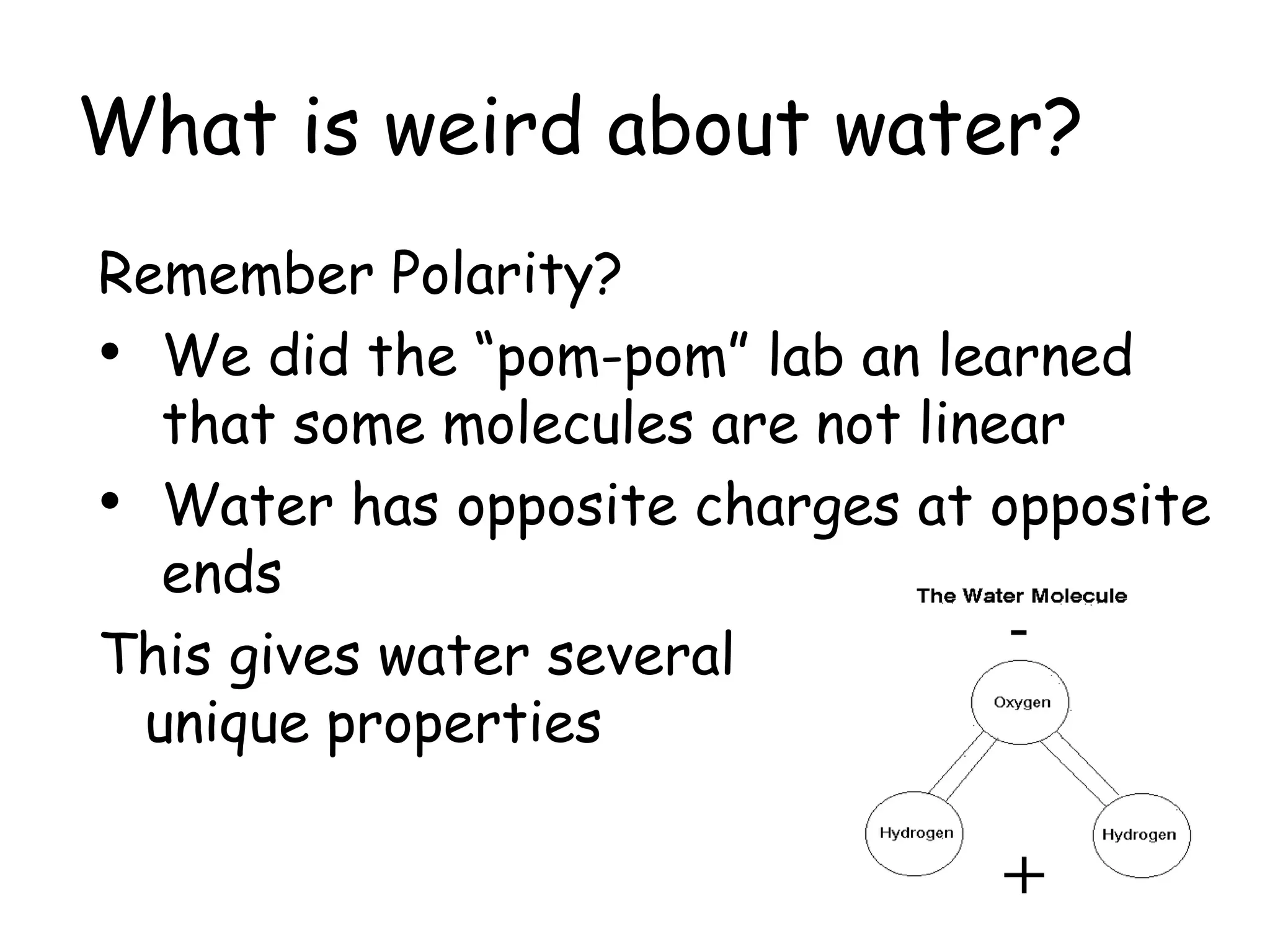 What is weird about water?

Remember Polarity?

• We did the “pom-pom” lab an learned that some molecules are not linear
• Water has opposite charges at opposite ends

This gives water several unique properties

The Water Molecule
-
Oxygen
Hydrogen
Hydrogen
+